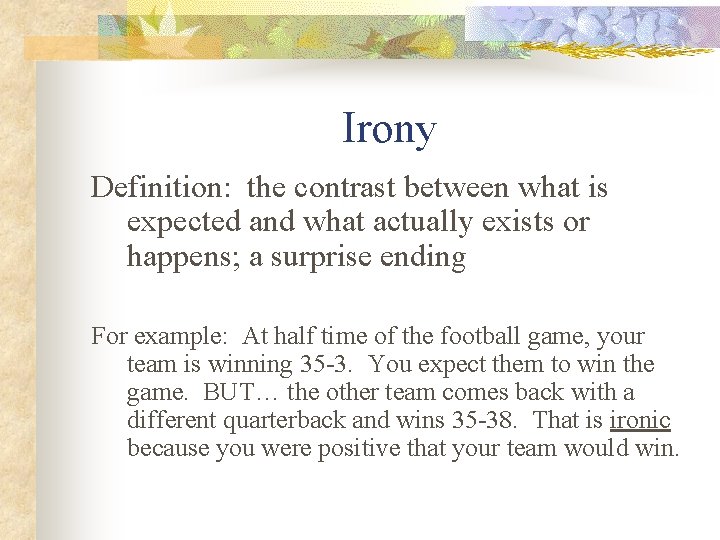 Irony

Definition: the contrast between what is expected and what actually exists or happens; a surprise ending

For example: At half time of the football game, your team is winning 35-3. You expect them to win the game. BUT… the other team comes back with a different quarterback and wins 35-38. That is ironic because you were positive that your team would win.